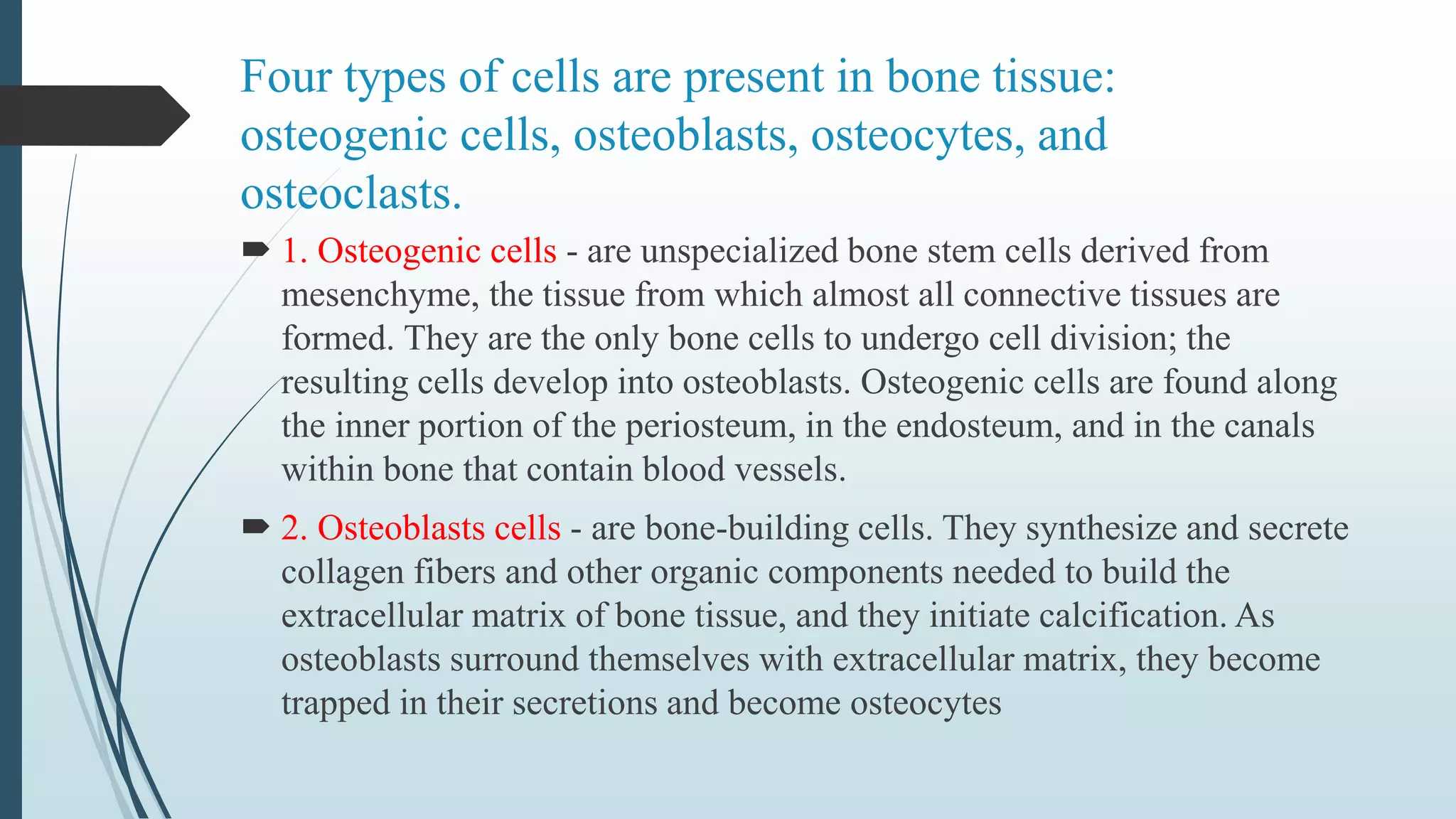 Four types of cells are present in bone tissue: osteogenic cells, osteoblasts, osteocytes, and osteoclasts.

1. Osteogenic cells - are unspecialized bone stem cells derived from mesenchyme, the tissue from which almost all connective tissues are formed. They are the only bone cells to undergo cell division; the resulting cells develop into osteoblasts. Osteogenic cells are found along the inner portion of the periosteum, in the endosteum, and in the canals within bone that contain blood vessels.

2. Osteoblasts cells - are bone-building cells. They synthesize and secrete collagen fibers and other organic components needed to build the extracellular matrix of bone tissue, and they initiate calcification. As osteoblasts surround themselves with extracellular matrix, they become trapped in their secretions and become osteocytes